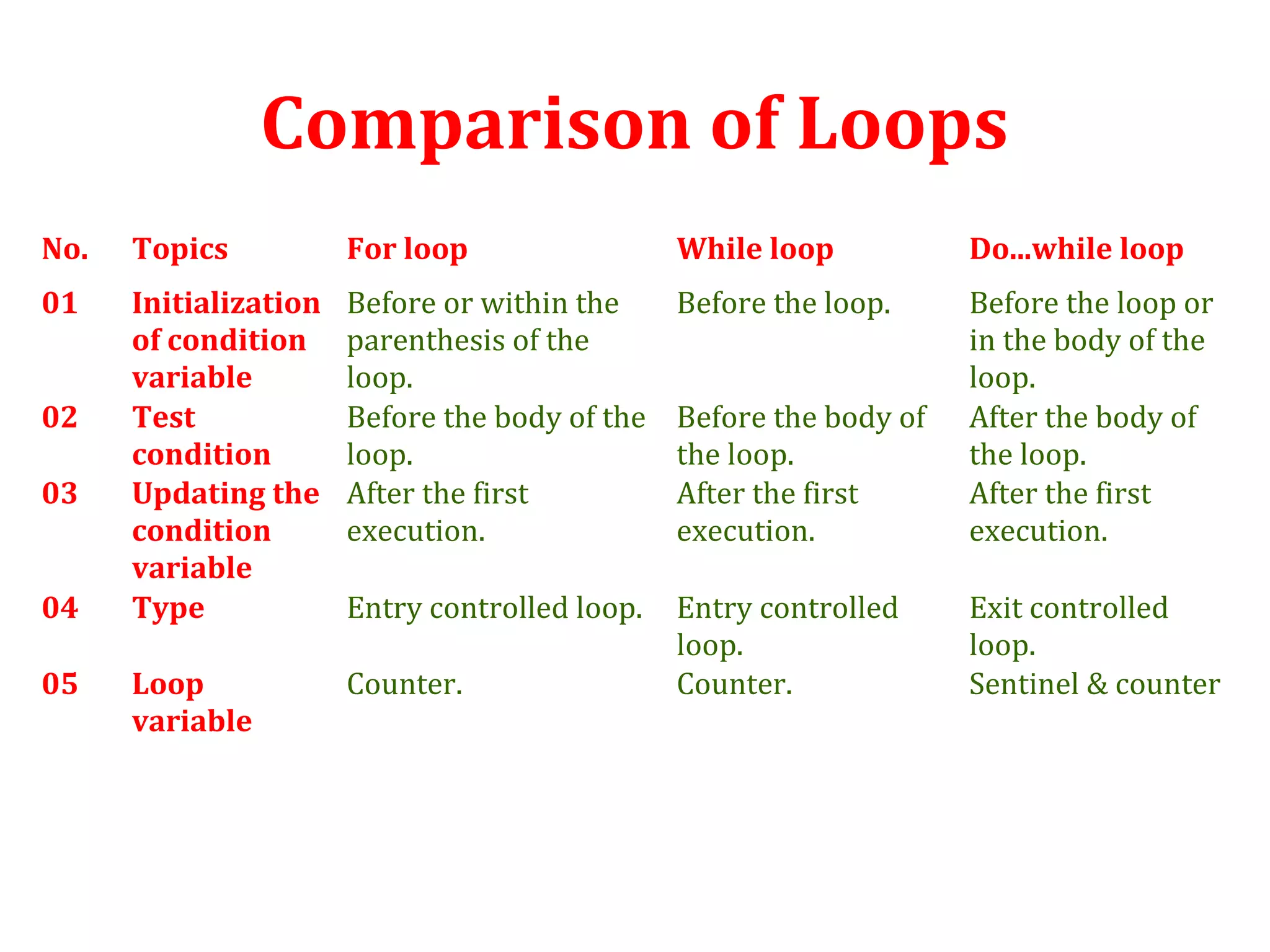 Comparison of Loops

| No. | Topics | For loop | While loop | Do...while loop |
|---|---|---|---|---|
| 01 | Initialization of condition variable | Before or within the parenthesis of the loop. | Before the loop. | Before the loop or in the body of the loop. |
| 02 | Test condition | Before the body of the loop. | Before the body of the loop. | After the body of the loop. |
| 03 | Updating the condition variable | After the first execution. | After the first execution. | After the first execution. |
| 04 | Type | Entry controlled loop. | Entry controlled loop. | Exit controlled loop. |
| 05 | Loop variable | Counter. | Counter. | Sentinel & counter |